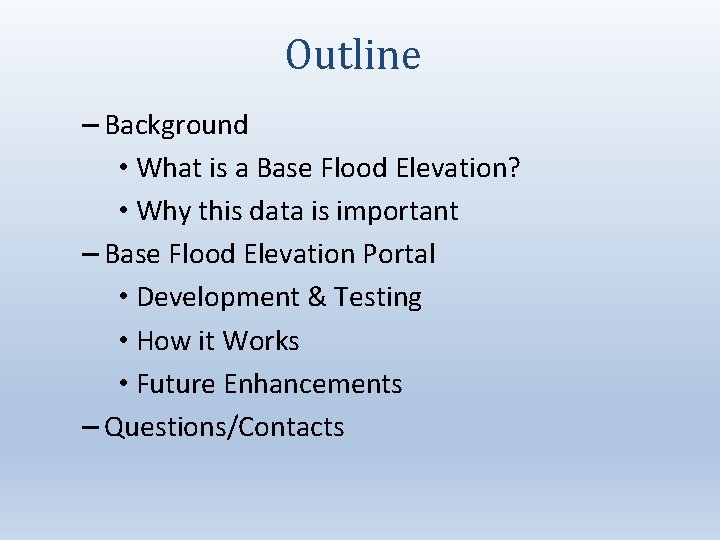 Outline

– Background
  • What is a Base Flood Elevation?
  • Why this data is important
– Base Flood Elevation Portal
  • Development & Testing
  • How it Works
  • Future Enhancements
– Questions/Contacts